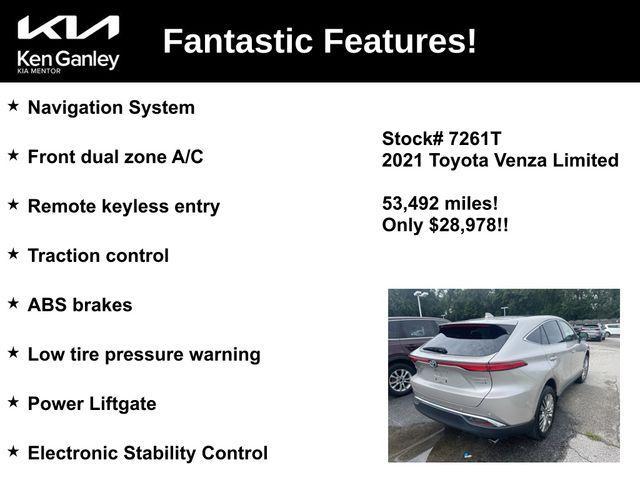 KIA
Ken Ganley
KIA MENTOR

Fantastic Features!

★ Navigation System

★ Front dual zone A/C

★ Remote keyless entry

★ Traction control

★ ABS brakes

★ Low tire pressure warning

★ Power Liftgate

★ Electronic Stability Control

Stock# 7261T
2021 Toyota Venza Limited

53,492 miles!
Only $28,978!!